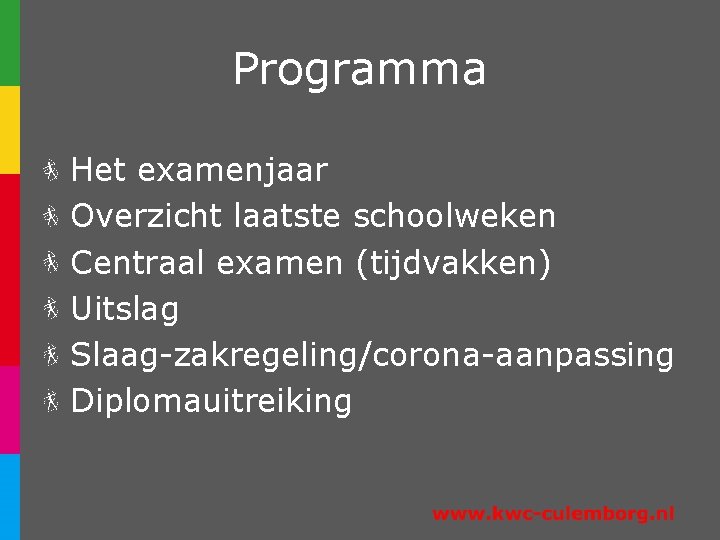 Programma

Het examenjaar
Overzicht laatste schoolweken
Centraal examen (tijdvakken)
Uitslag
Slaag-zakregeling/corona-aanpassing
Diplomauitreiking

www.kwc-culemborg.nl